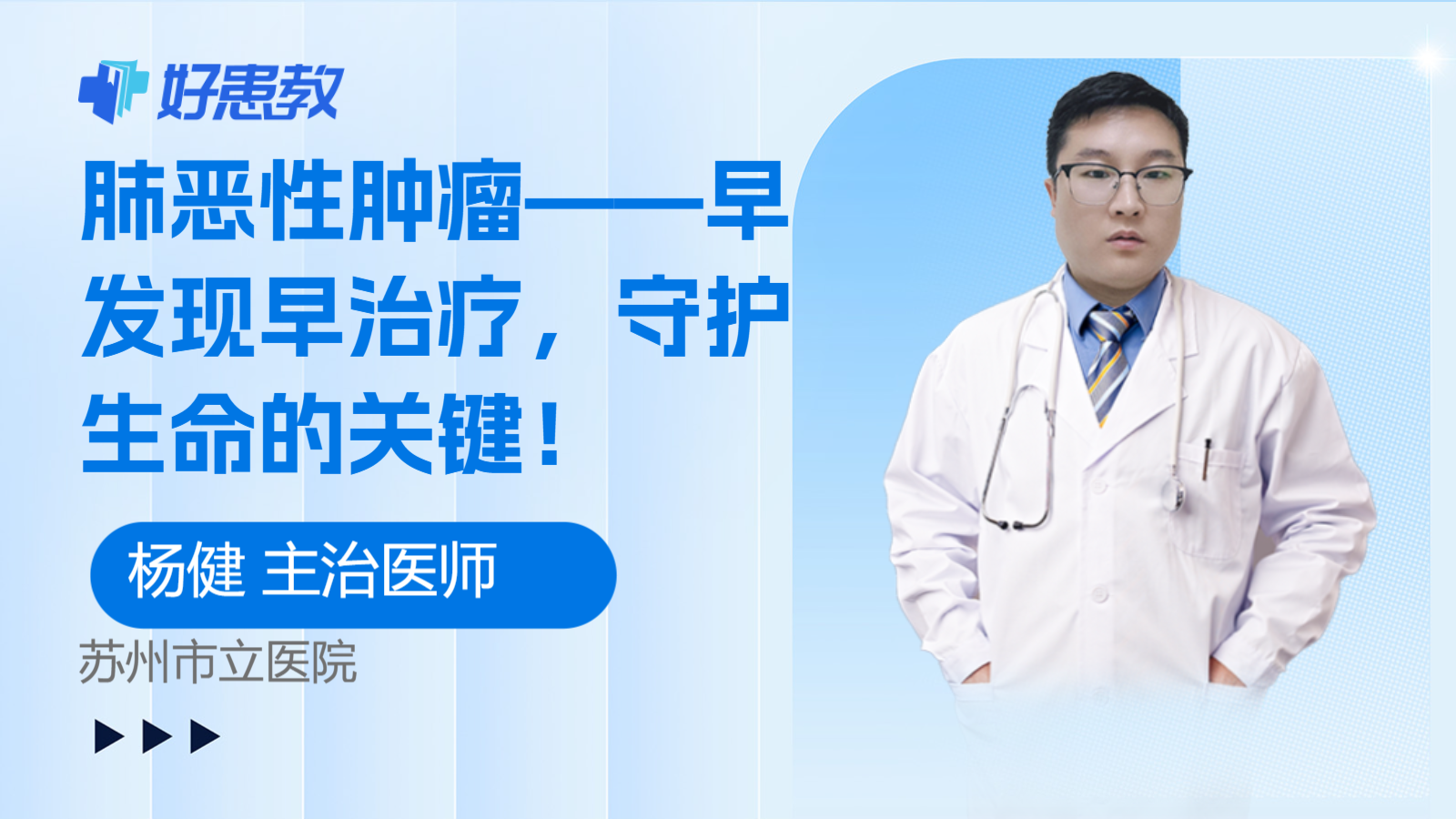 好患教

肺恶性肿瘤——早发现早治疗，守护生命的关键！

杨健 主治医师

苏州市立医院